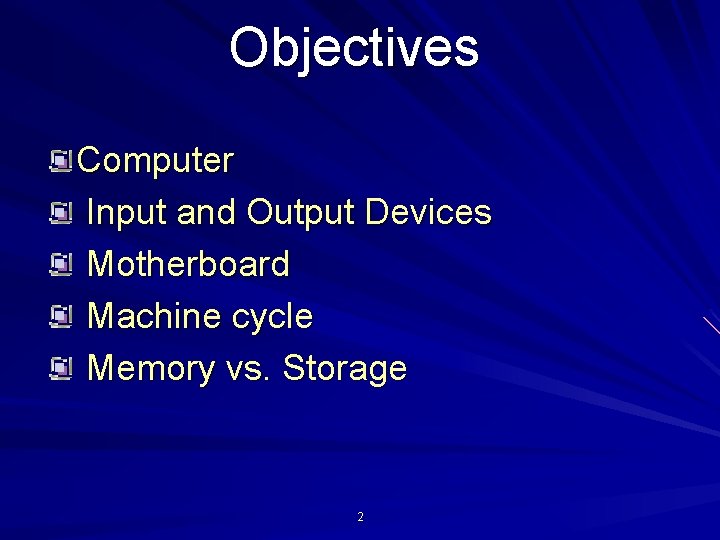 Objectives

Computer
Input and Output Devices
Motherboard
Machine cycle
Memory vs. Storage

2